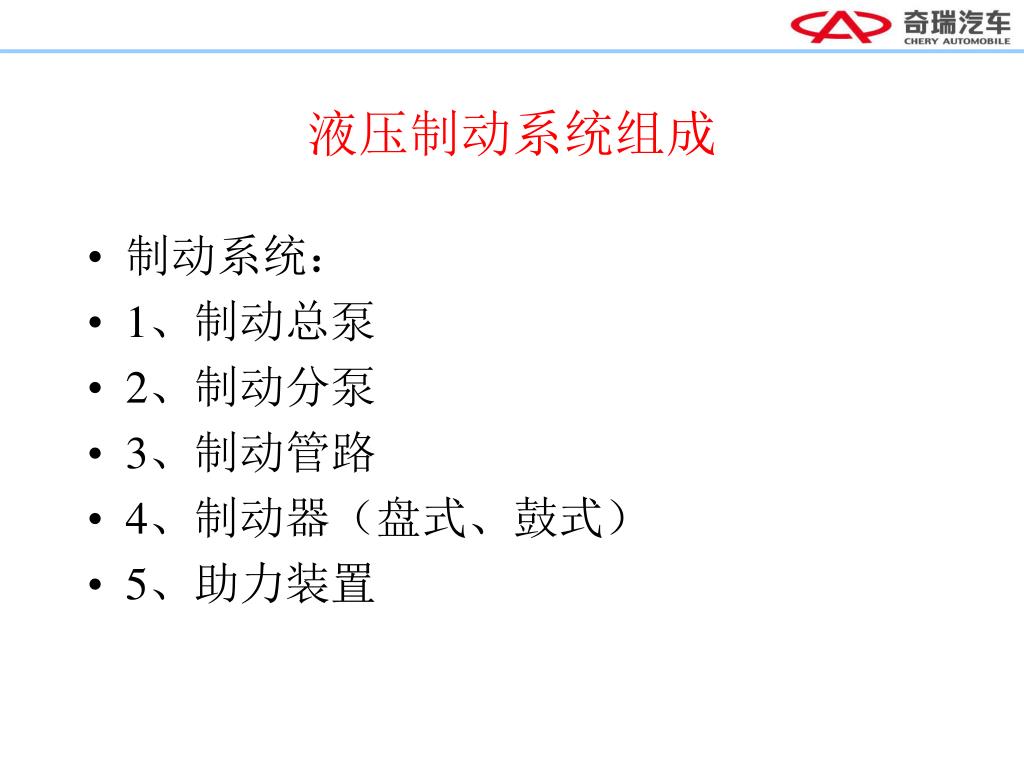 奇瑞汽车
CHERY AUTOMOBILE

液压制动系统组成

• 制动系统：
• 1、制动总泵
• 2、制动分泵
• 3、制动管路
• 4、制动器（盘式、鼓式）
• 5、助力装置